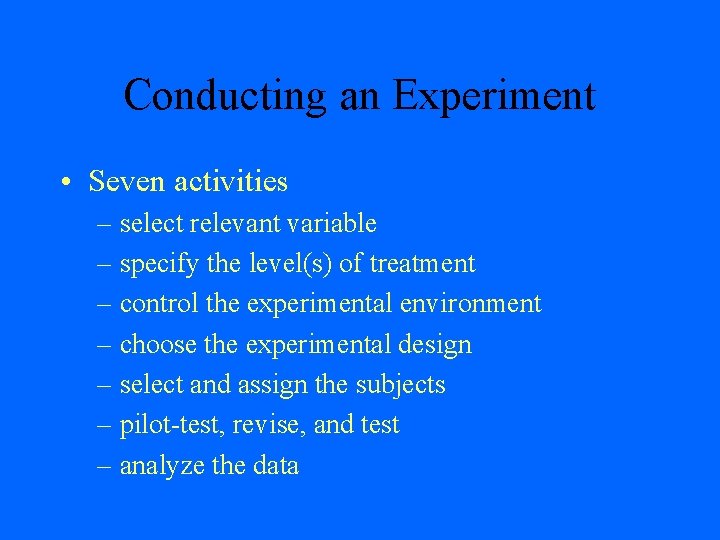 Conducting an Experiment

• Seven activities
– select relevant variable
– specify the level(s) of treatment
– control the experimental environment
– choose the experimental design
– select and assign the subjects
– pilot-test, revise, and test
– analyze the data